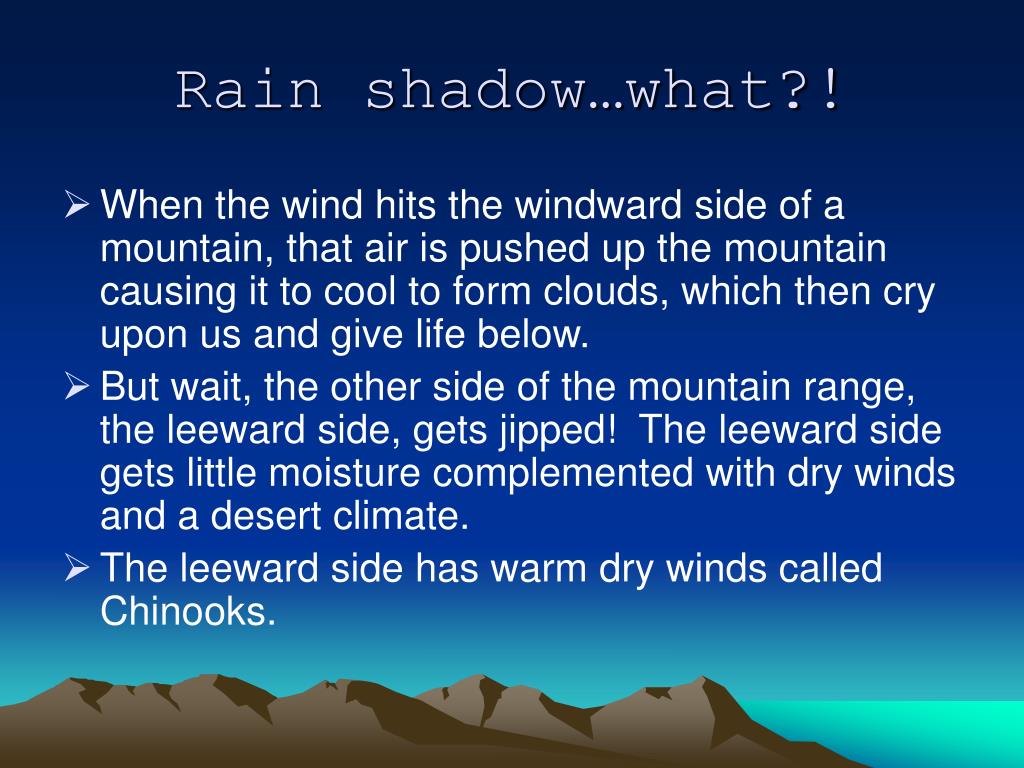 Rain shadow…what?!

➢ When the wind hits the windward side of a mountain, that air is pushed up the mountain causing it to cool to form clouds, which then cry upon us and give life below.

➢ But wait, the other side of the mountain range, the leeward side, gets jipped!  The leeward side gets little moisture complemented with dry winds and a desert climate.

➢ The leeward side has warm dry winds called Chinooks.